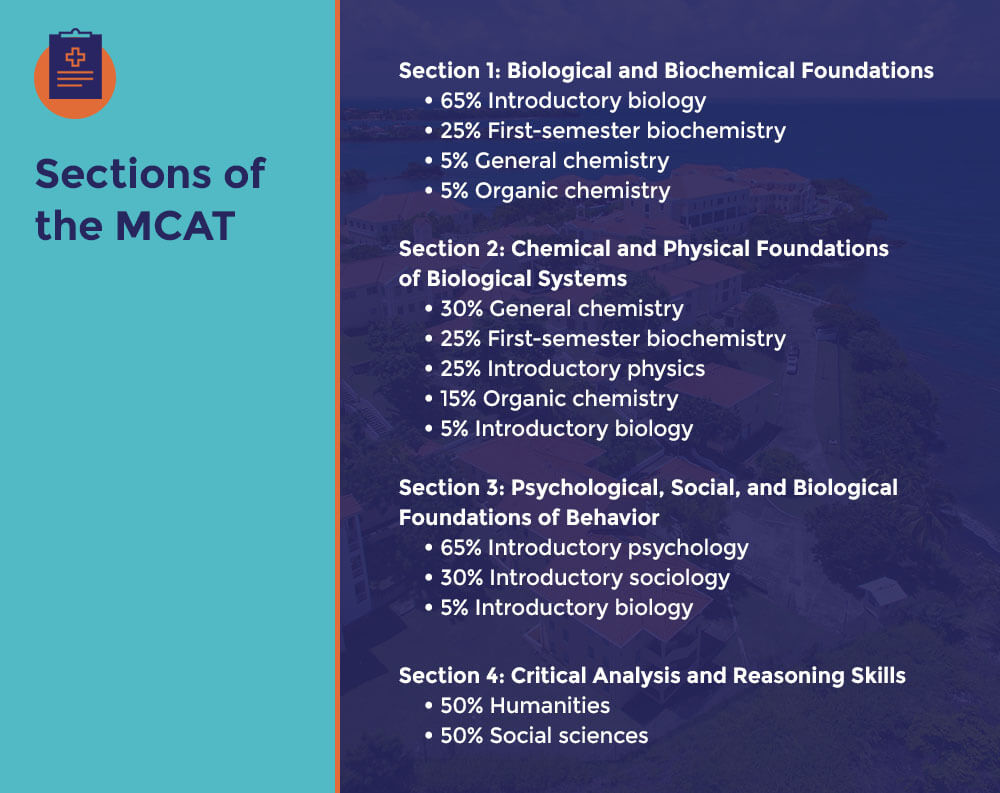 Sections of the MCAT

Section 1: Biological and Biochemical Foundations
• 65% Introductory biology
• 25% First-semester biochemistry
• 5% General chemistry
• 5% Organic chemistry

Section 2: Chemical and Physical Foundations of Biological Systems
• 30% General chemistry
• 25% First-semester biochemistry
• 25% Introductory physics
• 15% Organic chemistry
• 5% Introductory biology

Section 3: Psychological, Social, and Biological Foundations of Behavior
• 65% Introductory psychology
• 30% Introductory sociology
• 5% Introductory biology

Section 4: Critical Analysis and Reasoning Skills
• 50% Humanities
• 50% Social sciences